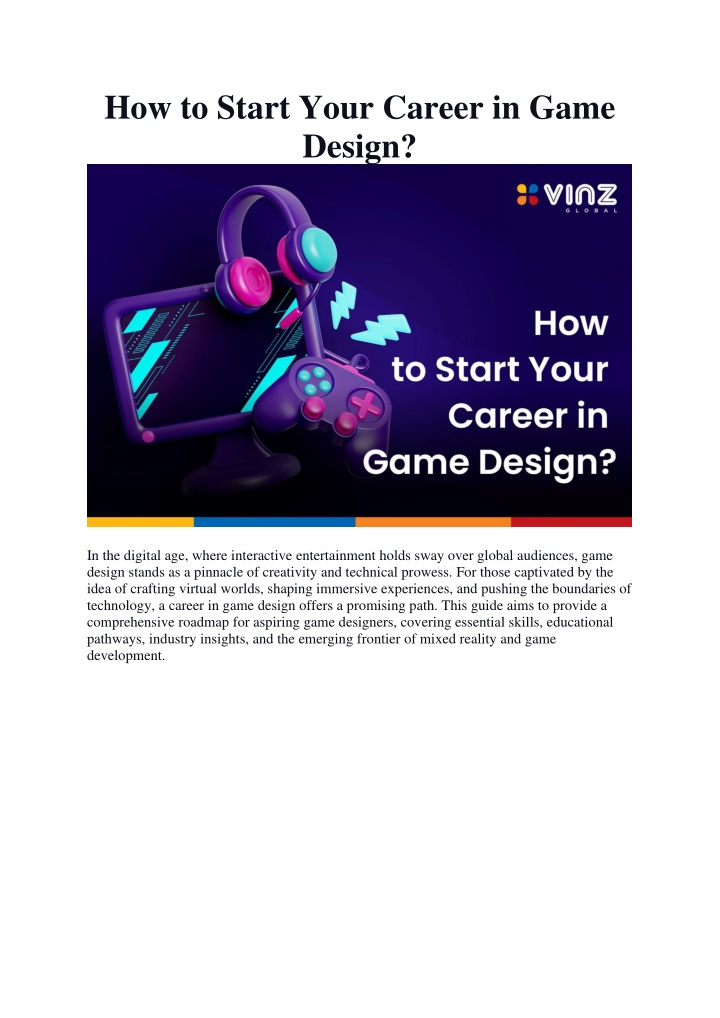 How to Start Your Career in Game Design?

VINZ
GLOBAL

How to Start Your Career in Game Design?

In the digital age, where interactive entertainment holds sway over global audiences, game design stands as a pinnacle of creativity and technical prowess. For those captivated by the idea of crafting virtual worlds, shaping immersive experiences, and pushing the boundaries of technology, a career in game design offers a promising path. This guide aims to provide a comprehensive roadmap for aspiring game designers, covering essential skills, educational pathways, industry insights, and the emerging frontier of mixed reality and game development.